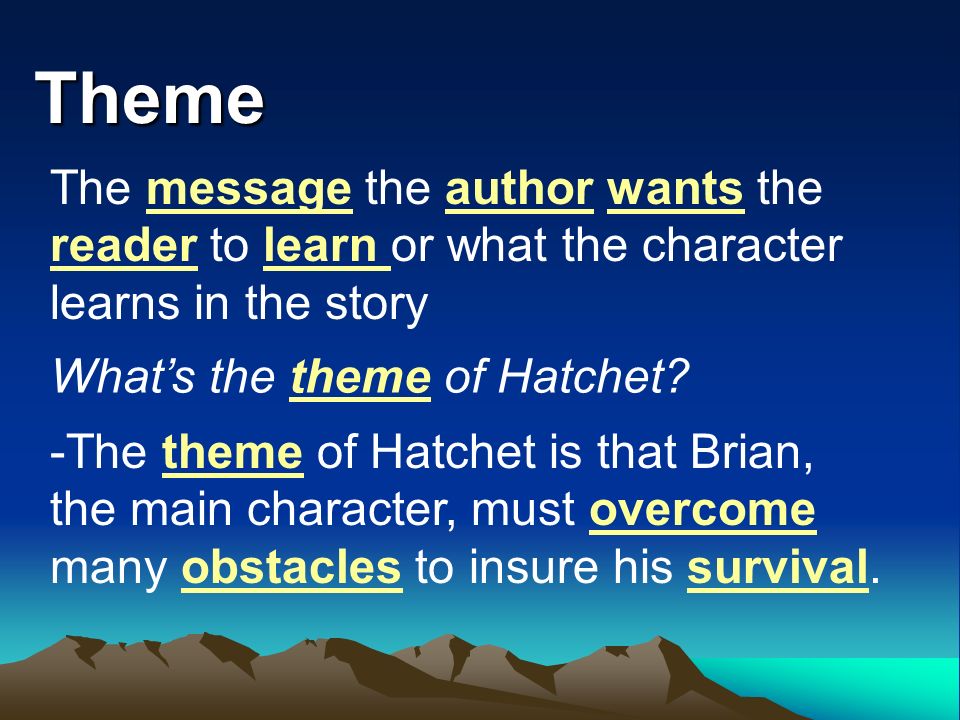 Theme

The message the author wants the reader to learn or what the character learns in the story

What's the theme of Hatchet?

-The theme of Hatchet is that Brian, the main character, must overcome many obstacles to insure his survival.